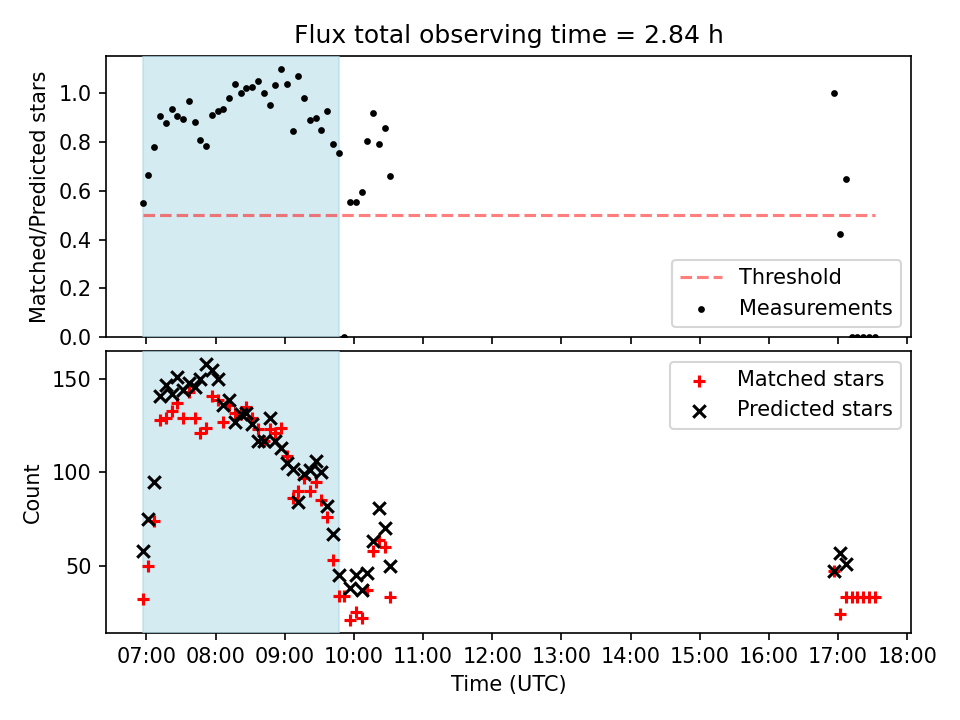 Flux total observing time = 2.84 h

Matched/Predicted stars

1.0
0.8
0.6
0.4
0.2
0.0

Threshold
Measurements

Count

150
100
50

Matched stars
Predicted stars

07:00 08:00 09:00 10:00 11:00 12:00 13:00 14:00 15:00 16:00 17:00 18:00

Time (UTC)